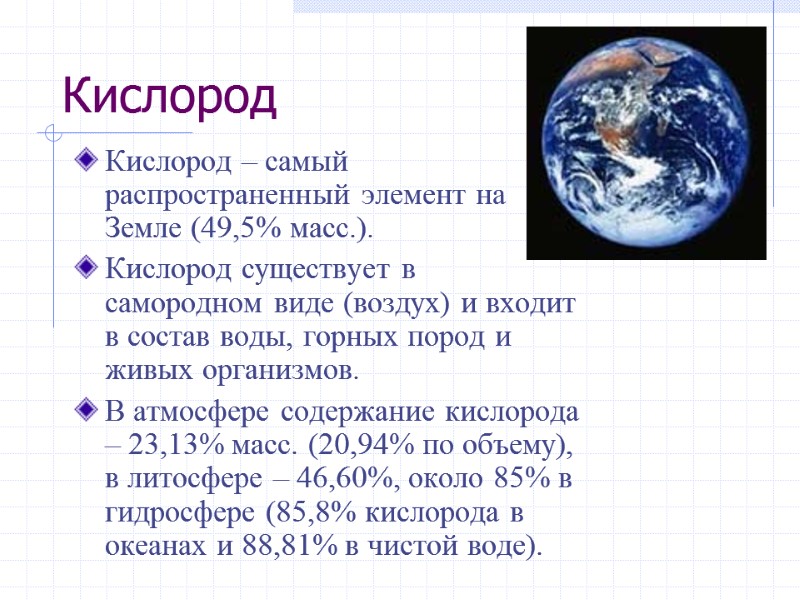 Кислород

Кислород – самый распространенный элемент на Земле (49,5% масс.).

Кислород существует в самородном виде (воздух) и входит в состав воды, горных пород и живых организмов.

В атмосфере содержание кислорода – 23,13% масс. (20,94% по объему), в литосфере – 46,60%, около 85% в гидросфере (85,8% кислорода в океанах и 88,81% в чистой воде).